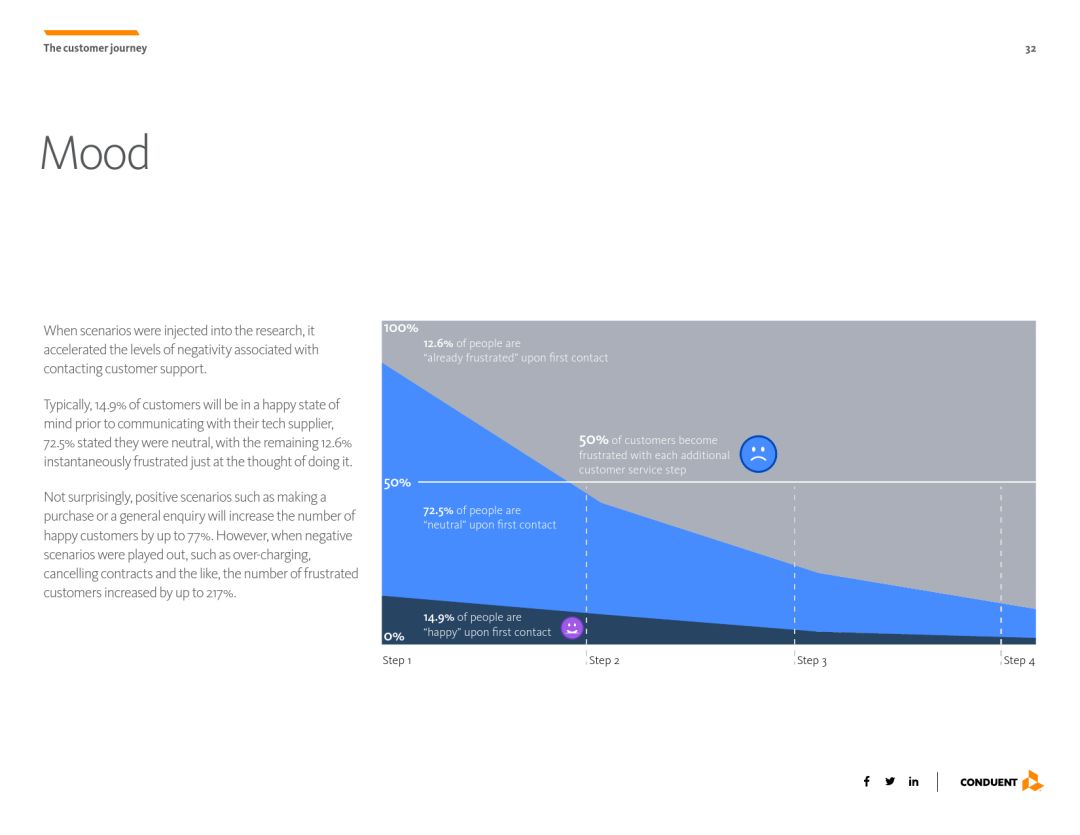 The customer journey

32

Mood

When scenarios were injected into the research, it accelerated the levels of negativity associated with contacting customer support.

Typically, 14.9% of customers will be in a happy state of mind prior to communicating with their tech supplier, 72.5% stated they were neutral, with the remaining 12.6% instantaneously frustrated just at the thought of doing it.

Not surprisingly, positive scenarios such as making a purchase or a general enquiry will increase the number of happy customers by up to 77%. However, when negative scenarios were played out, such as over-charging, cancelling contracts and the like, the number of frustrated customers increased by up to 217%.

100%

12.6% of people are "already frustrated" upon first contact

50% of customers become frustrated with each additional customer service step

50%

72.5% of people are "neutral" upon first contact

14.9% of people are "happy" upon first contact

0%

Step 1

Step 2

Step 3

Step 4

f

in

CONDUENT